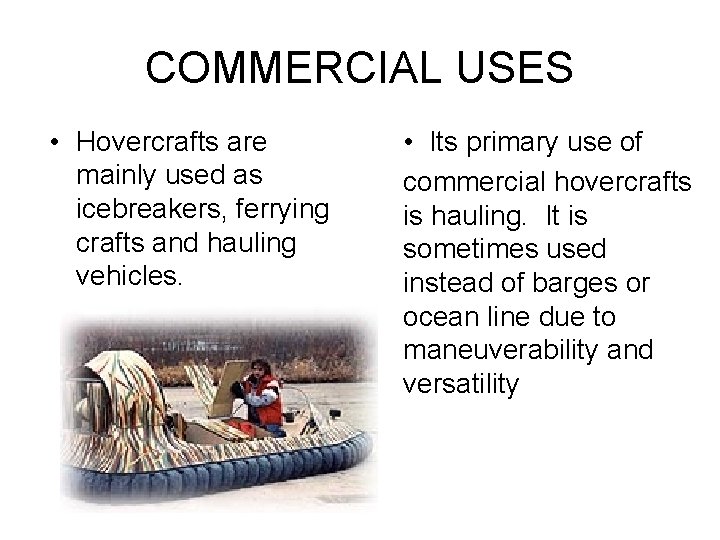 COMMERCIAL USES

• Hovercrafts are mainly used as icebreakers, ferrying crafts and hauling vehicles.

• Its primary use of commercial hovercrafts is hauling. It is sometimes used instead of barges or ocean line due to maneuverability and versatility